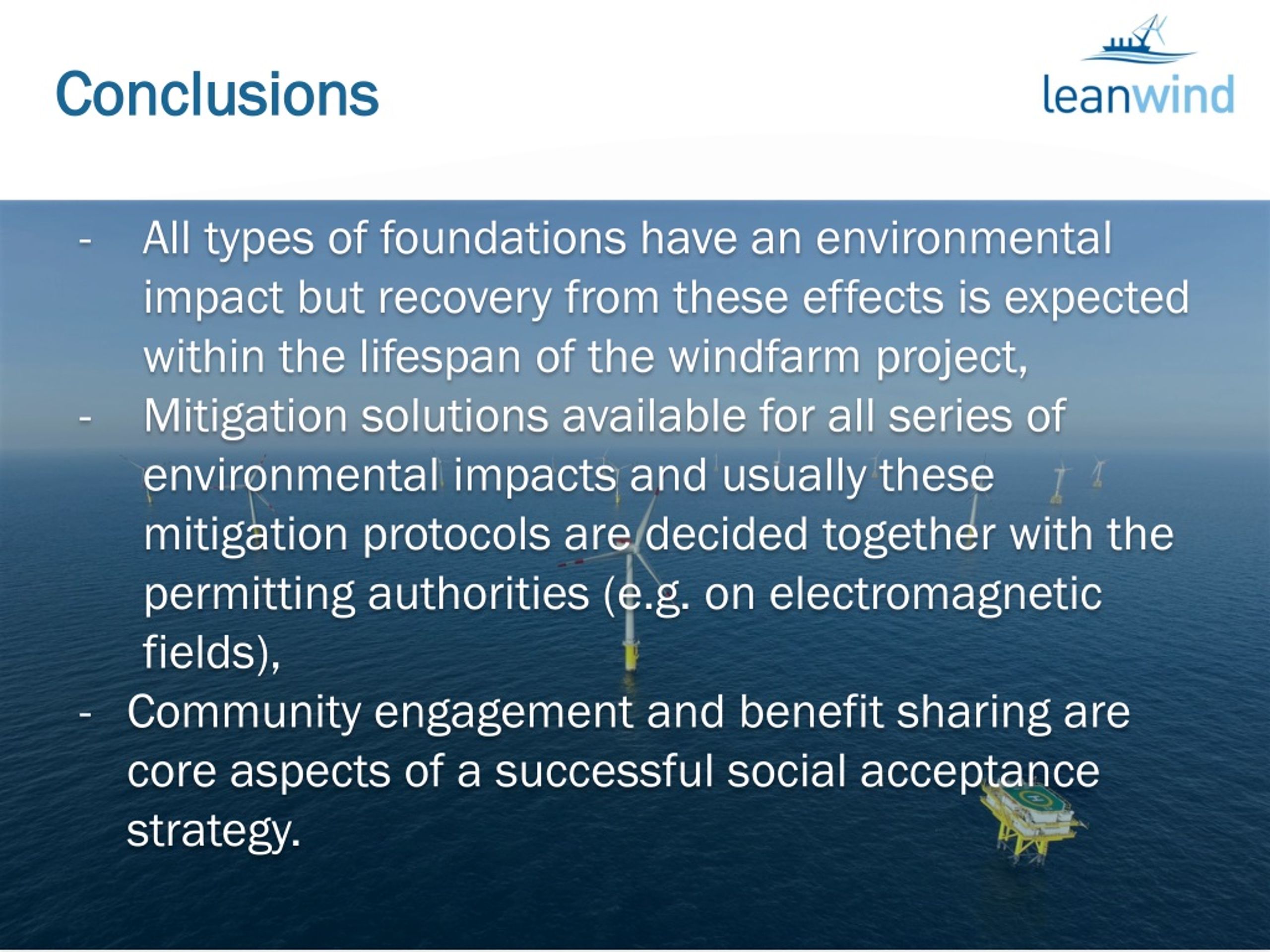 Conclusions

leanwind

- All types of foundations have an environmental impact but recovery from these effects is expected within the lifespan of the windfarm project,
- Mitigation solutions available for all series of environmental impacts and usually these mitigation protocols are decided together with the permitting authorities (e.g. on electromagnetic fields),
- Community engagement and benefit sharing are core aspects of a successful social acceptance strategy.